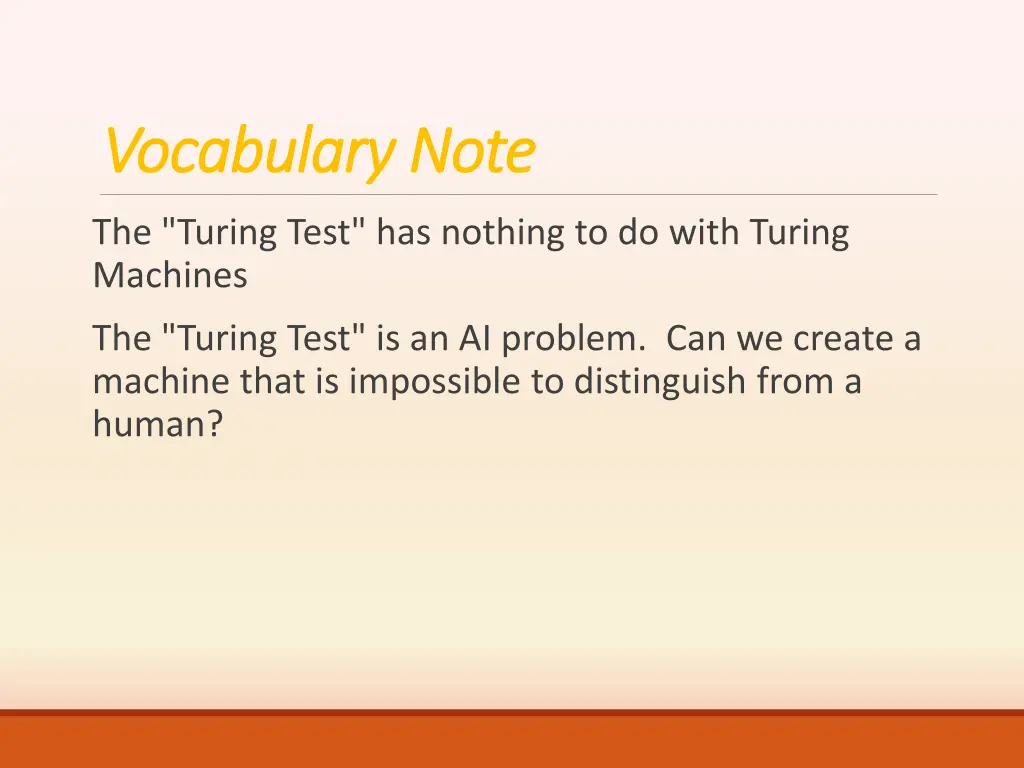 Vocabulary Note

The "Turing Test" has nothing to do with Turing Machines

The "Turing Test" is an AI problem.  Can we create a machine that is impossible to distinguish from a human?